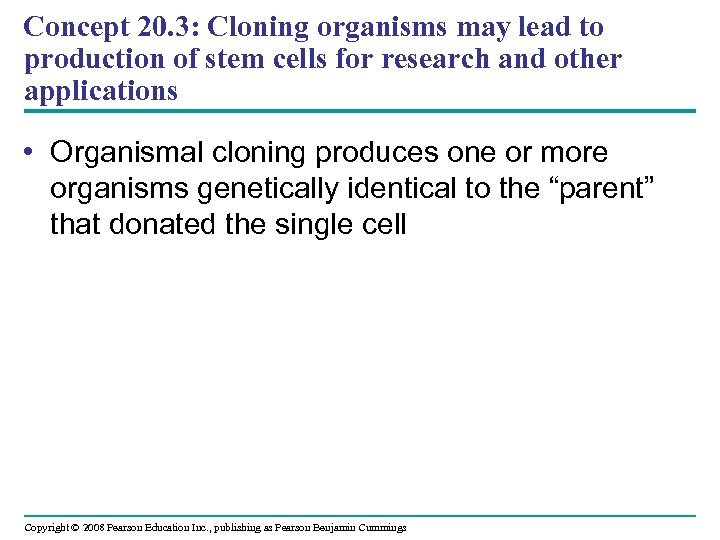 Concept 20.3: Cloning organisms may lead to production of stem cells for research and other applications

• Organismal cloning produces one or more organisms genetically identical to the “parent” that donated the single cell

Copyright © 2008 Pearson Education Inc., publishing as Pearson Benjamin Cummings